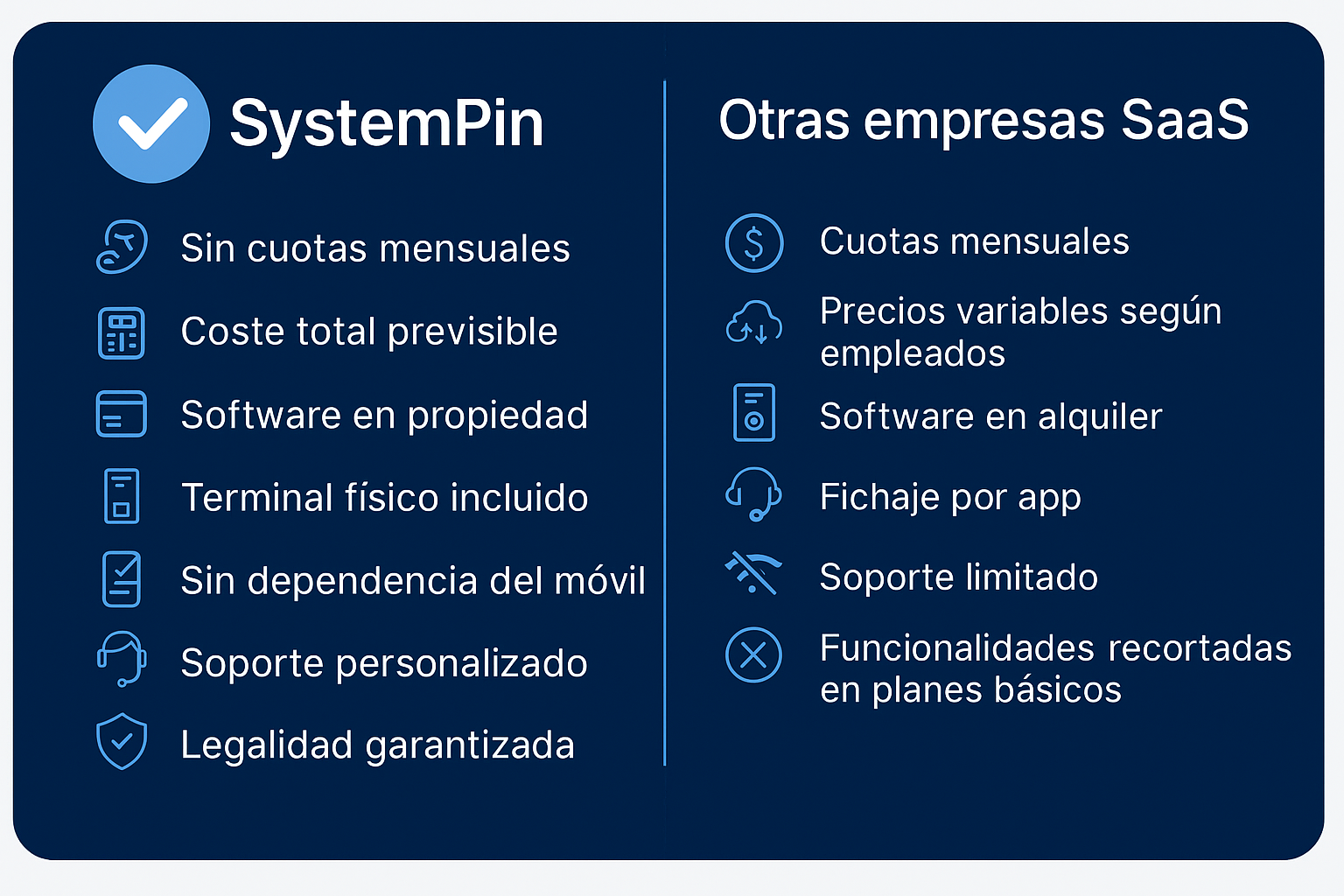 SystemPin

Sin cuotas mensuales

Coste total previsible

Software en propiedad

Terminal físico incluido

Sin dependencia del móvil

Soporte personalizado

Legalidad garantizada

Otras empresas SaaS

Cuotas mensuales

Precios variables según empleados

Software en alquiler

Fichaje por app

Soporte limitado

Funcionalidades recortadas en planes básicos